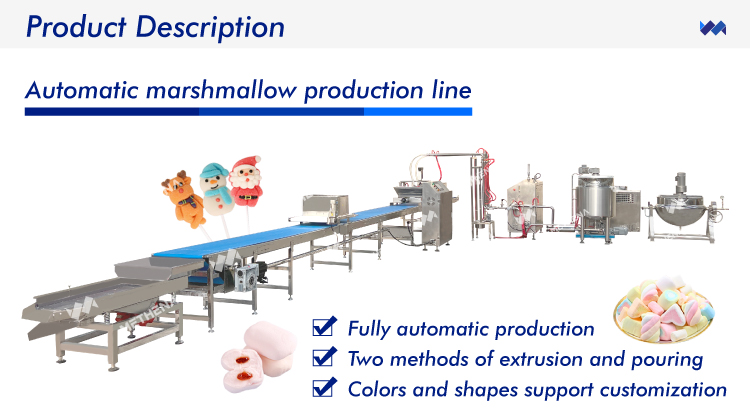 Product Description

Automatic marshmallow production line

Fully automatic production

Two methods of extrusion and pouring

Colors and shapes support customization